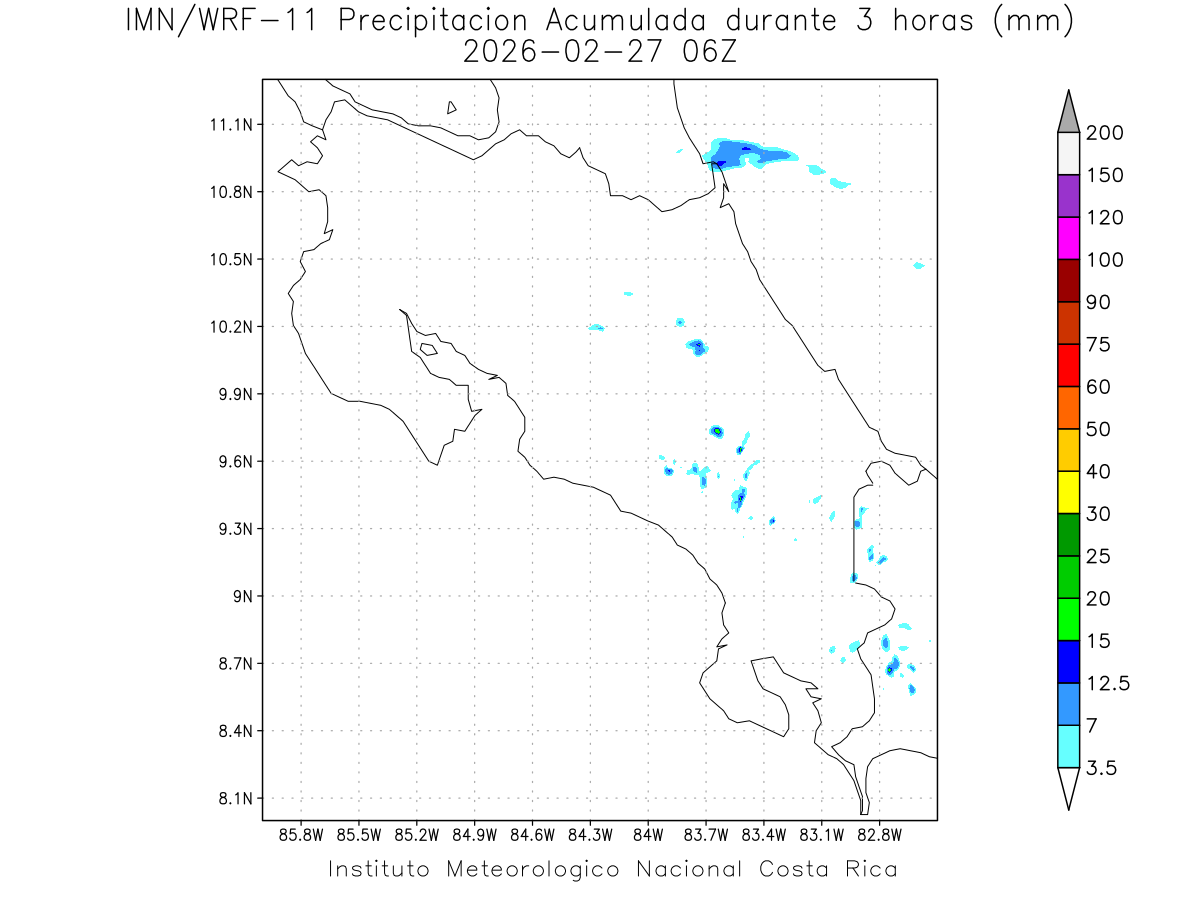 IMN/WRF-11 Precipitacion Acumulada durante 3 horas (mm)
2026-02-27 06Z

11.1N
10.8N
10.5N
10.2N
9.9N
9.6N
9.3N
9N
8.7N
8.4N
8.1N

85.8W 85.5W 85.2W 84.9W 84.6W 84.3W 84W 83.7W 83.4W 83.1W 82.8W

200
150
120
100
90
75
60
50
40
30
25
20
15
12.5
7
3.5

Instituto Meteorologico Nacional Costa Rica